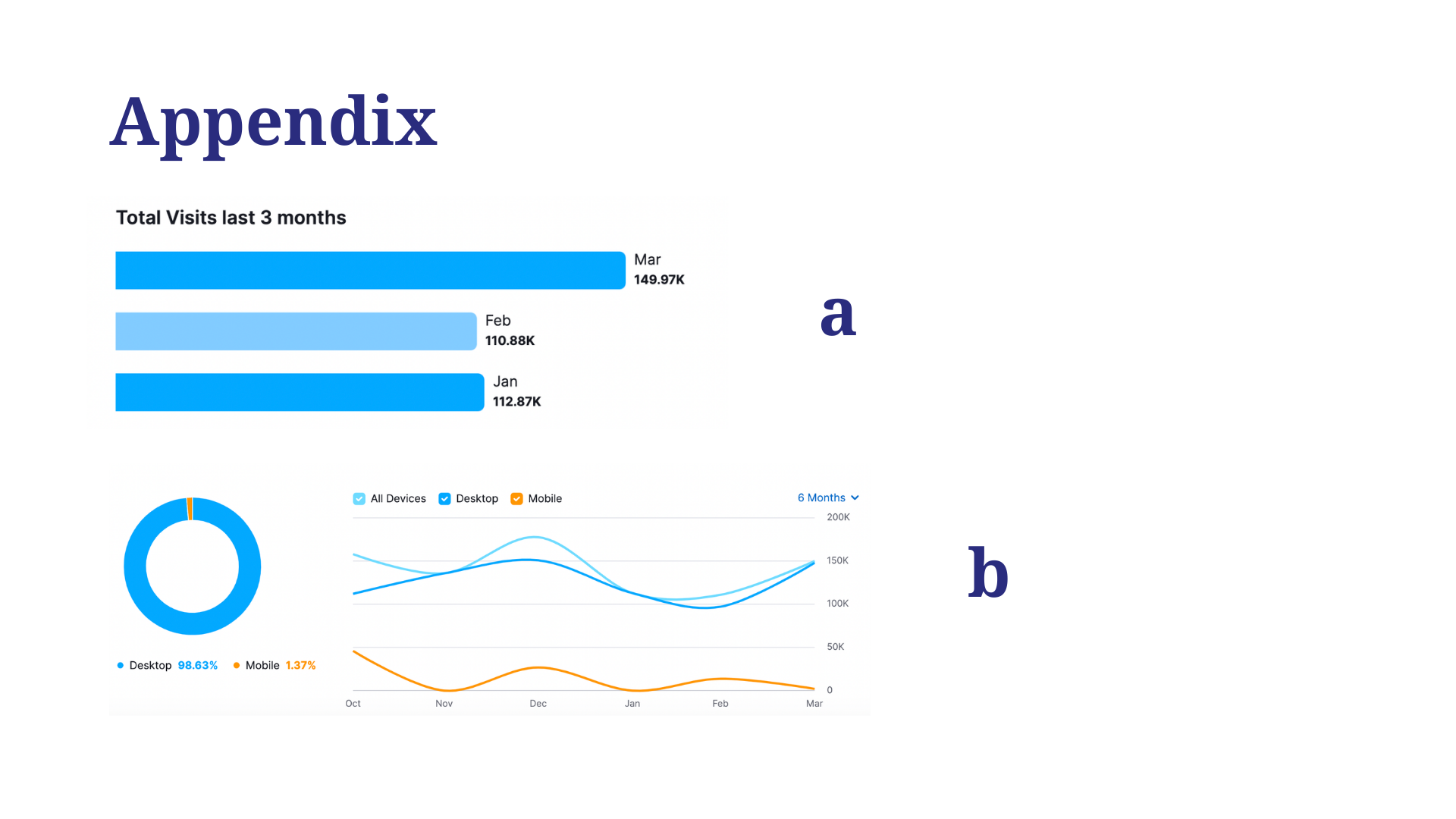 Appendix

Total Visits last 3 months

Mar
149.97K

Feb
110.88K

Jan
112.87K

a

Desktop 98.63% Mobile 1.37%

All Devices Desktop Mobile

6 Months

200K
150K
100K
50K
0

Oct Nov Dec Jan Feb Mar

b